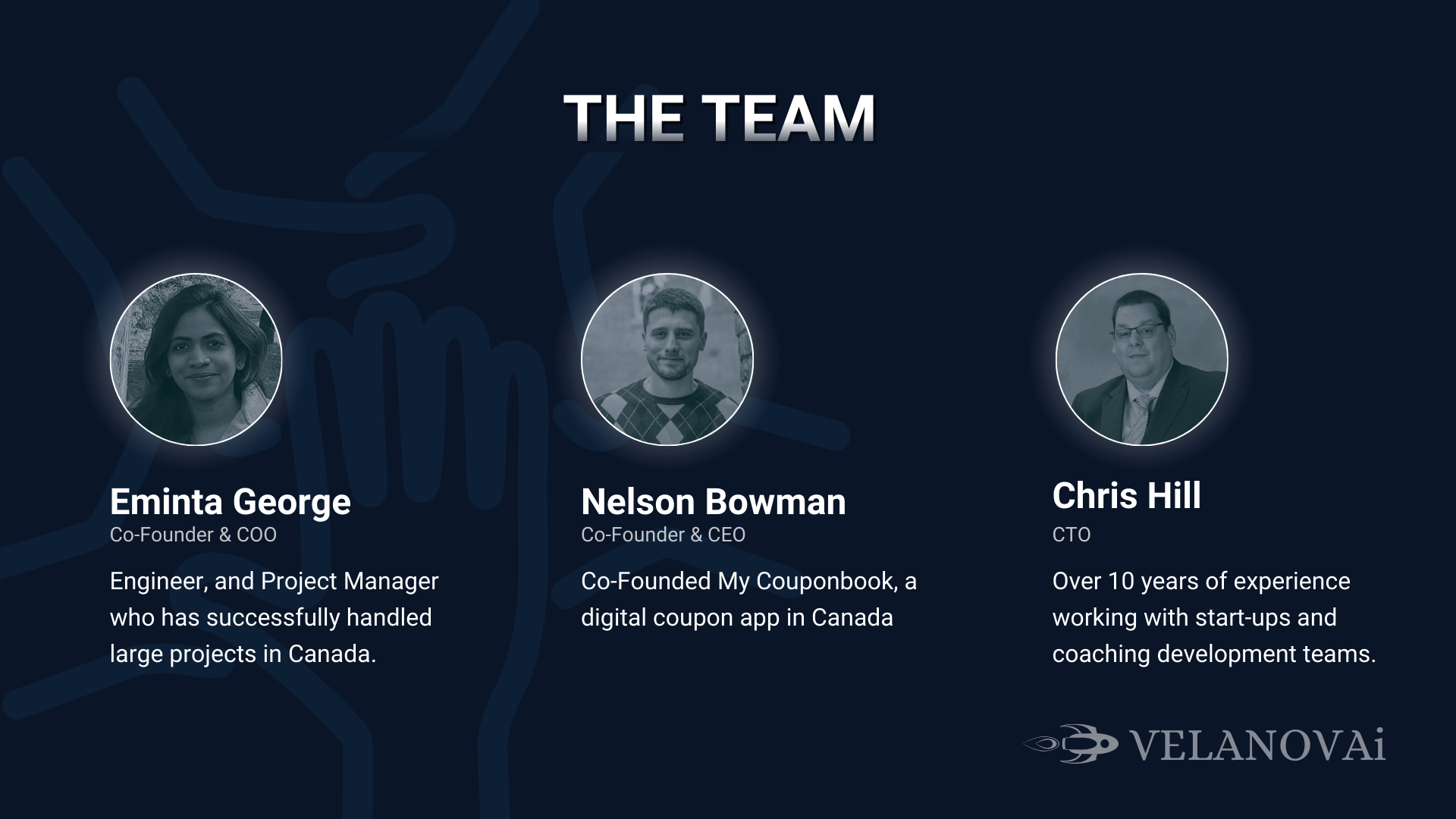 THE TEAM

Eminta George
Co-Founder & COO

Engineer, and Project Manager who has successfully handled large projects in Canada.

Nelson Bowman
Co-Founder & CEO

Co-Founded My Couponbook, a digital coupon app in Canada

Chris Hill
CTO

Over 10 years of experience working with start-ups and coaching development teams.

VELANOVAi